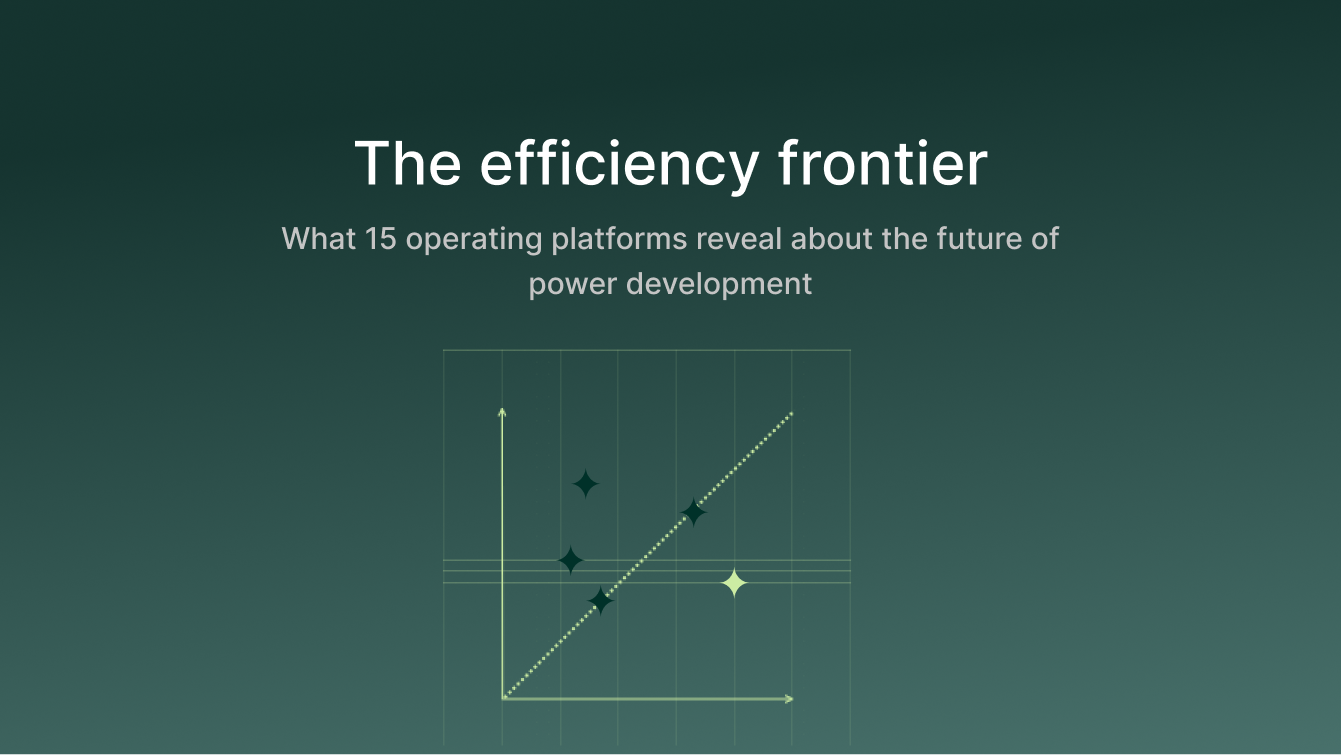 The efficiency frontier

What 15 operating platforms reveal about the future of power development